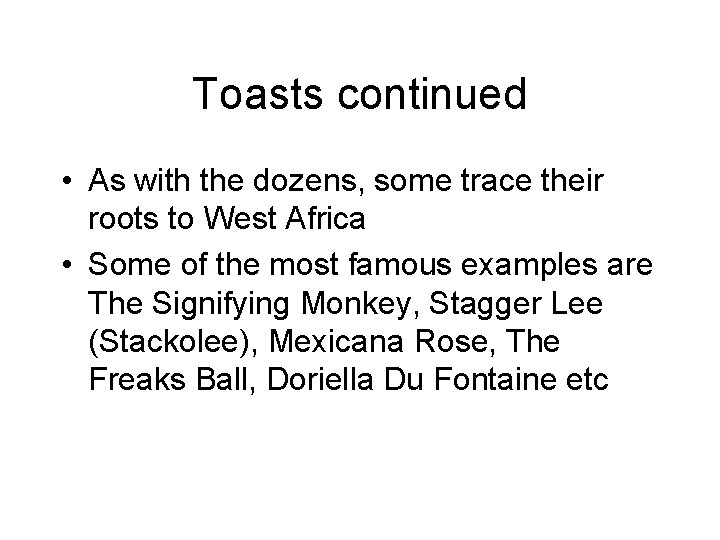 Toasts continued

• As with the dozens, some trace their roots to West Africa

• Some of the most famous examples are The Signifying Monkey, Stagger Lee (Stackolee), Mexicana Rose, The Freaks Ball, Doriella Du Fontaine etc